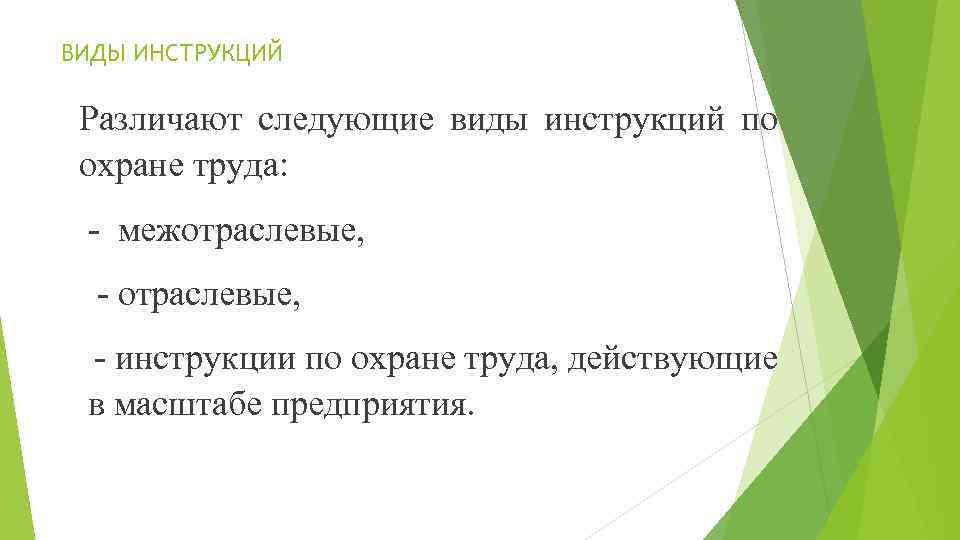 ВИДЫ ИНСТРУКЦИЙ

Различают следующие виды инструкций по охране труда:

- межотраслевые,

- отраслевые,

- инструкции по охране труда, действующие в масштабе предприятия.